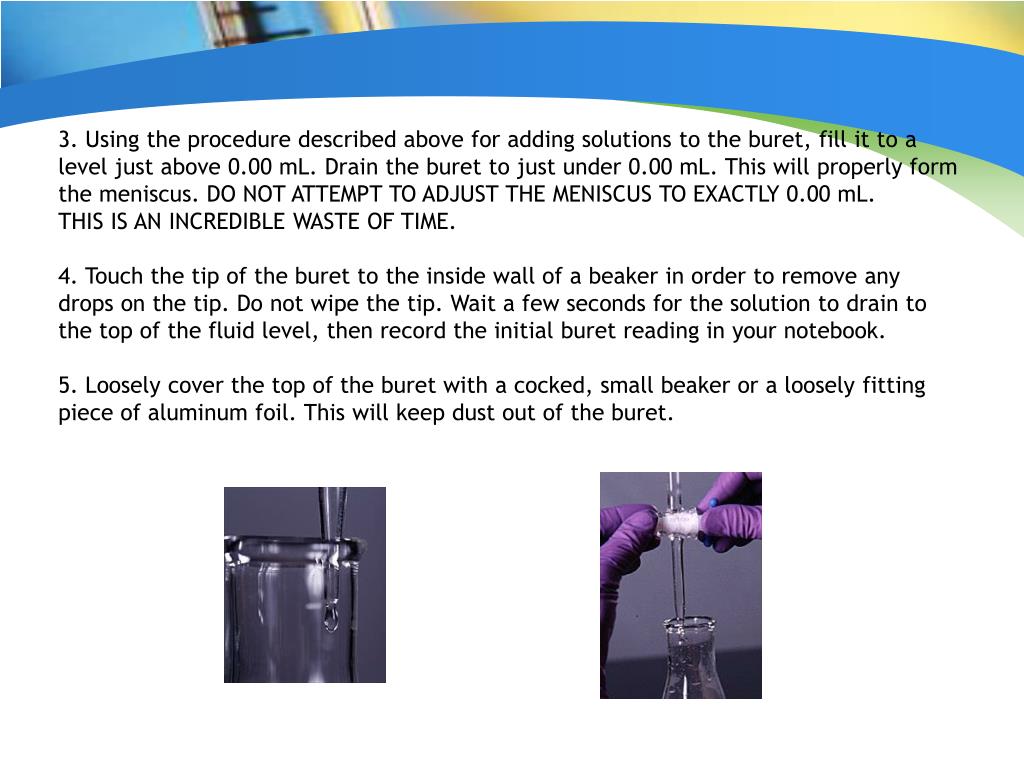 3. Using the procedure described above for adding solutions to the buret, fill it to a level just above 0.00 mL. Drain the buret to just under 0.00 mL. This will properly form the meniscus. DO NOT ATTEMPT TO ADJUST THE MENISCUS TO EXACTLY 0.00 mL. THIS IS AN INCREDIBLE WASTE OF TIME.

4. Touch the tip of the buret to the inside wall of a beaker in order to remove any drops on the tip. Do not wipe the tip. Wait a few seconds for the solution to drain to the top of the fluid level, then record the initial buret reading in your notebook.

5. Loosely cover the top of the buret with a cocked, small beaker or a loosely fitting piece of aluminum foil. This will keep dust out of the buret.